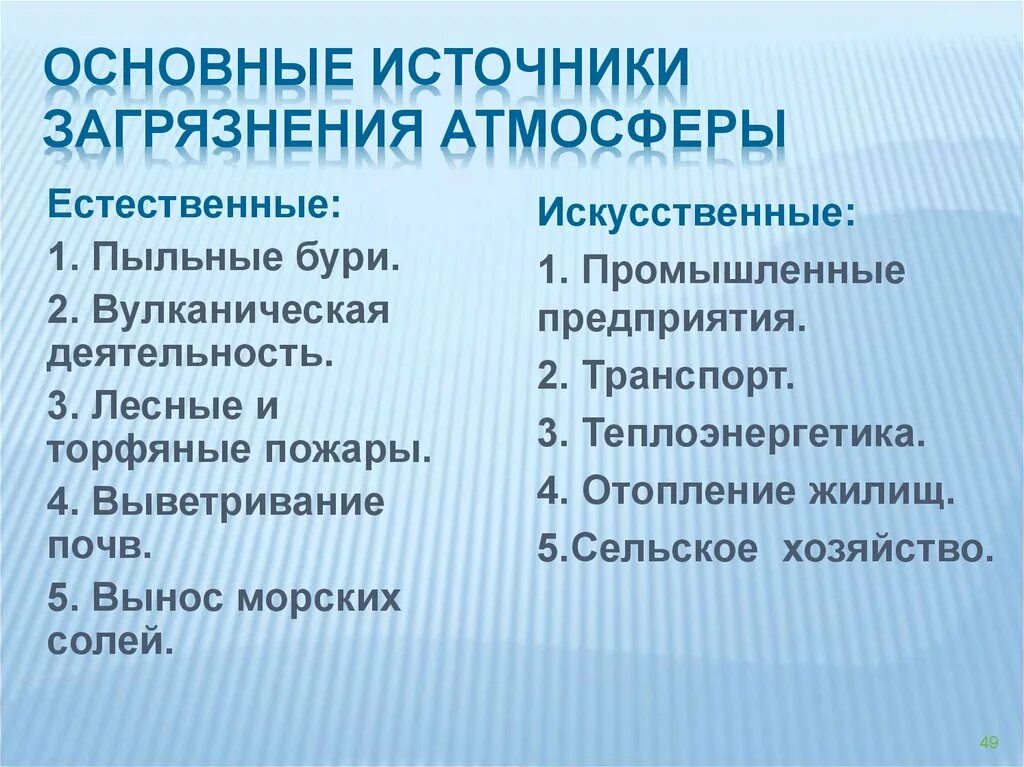 ОСНОВНЫЕ ИСТОЧНИКИ ЗАГРЯЗНЕНИЯ АТМОСФЕРЫ

Естественные:

1. Пыльные бури.

2. Вулканическая деятельность.

3. Лесные и торфяные пожары.

4. Выветривание почв.

5. Вынос морских солей.

Искусственные:

1. Промышленные предприятия.

2. Транспорт.

3. Теплоэнергетика.

4. Отопление жилищ.

5.Сельское хозяйство.

49